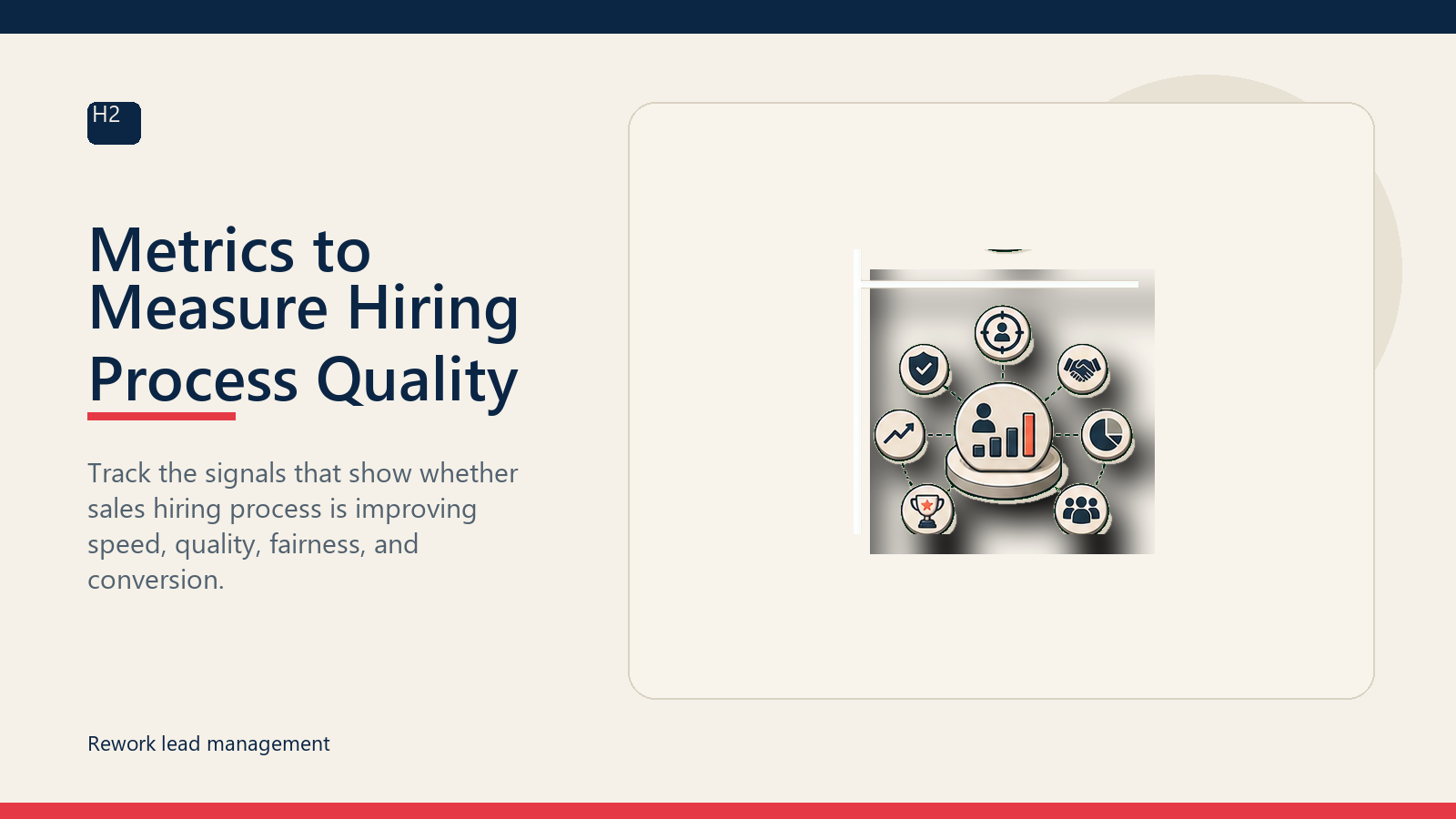 H2

Metrics to Measure Hiring Process Quality

Track the signals that show whether sales hiring process is improving speed, quality, fairness, and conversion.

Rework lead management